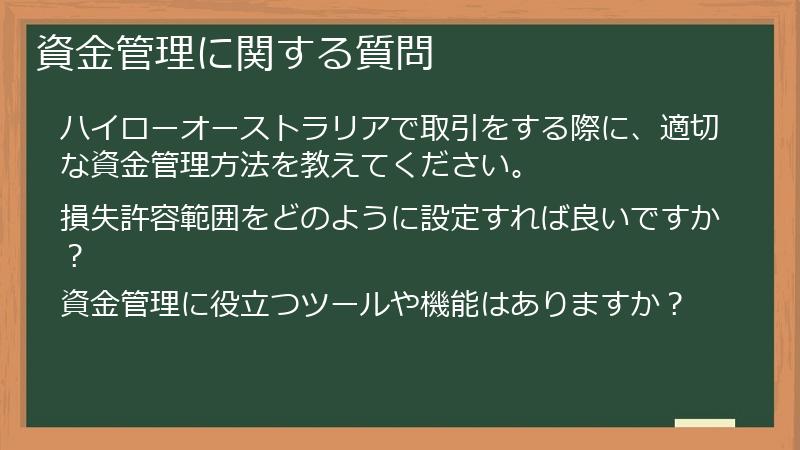 資金管理に関する質問

ハイローオーストラリアで取引をする際に、適切な資金管理方法を教えてください。

損失許容範囲をどのように設定すれば良いですか？

資金管理に役立つツールや機能はありますか？